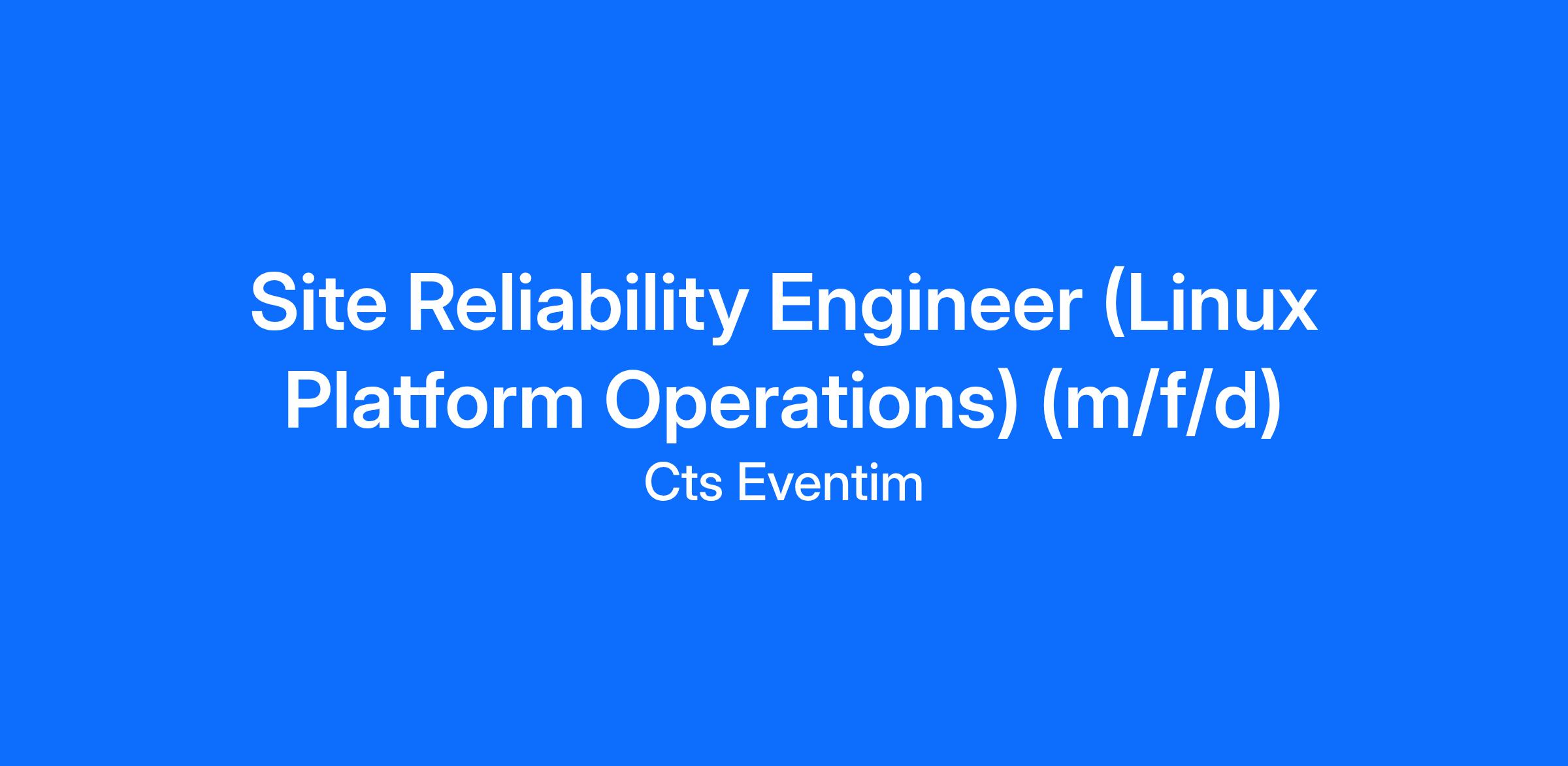 Site Reliability Engineer (Linux Platform Operations) (m/f/d)

Cts Eventim